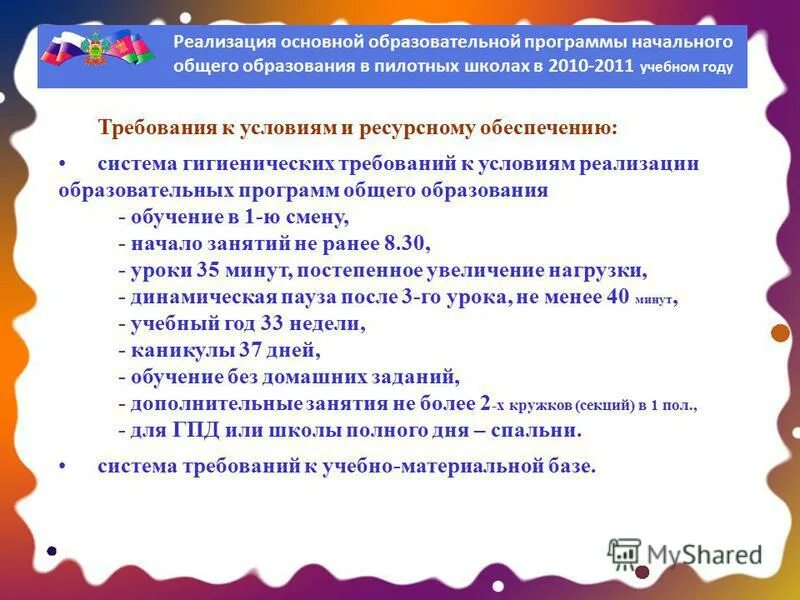 Реализация основной образовательной программы начального общего образования в пилотных школах в 2010-2011 учебном году

Требования к условиям и ресурсному обеспечению:

• система гигиенических требований к условиям реализации образовательных программ общего образования
- обучение в 1-ю смену,
- начало занятий не ранее 8.30,
- уроки 35 минут, постепенное увеличение нагрузки,
- динамическая пауза после 3-го урока, не менее 40 минут,
- учебный год 33 недели,
- каникулы 37 дней,
- обучение без домашних заданий,
- дополнительные занятия не более 2-х кружков (секций) в 1 пол.,
- для ГПД или школы полного дня – спальни.

• система требований к учебно-материальной базе.

MyShared